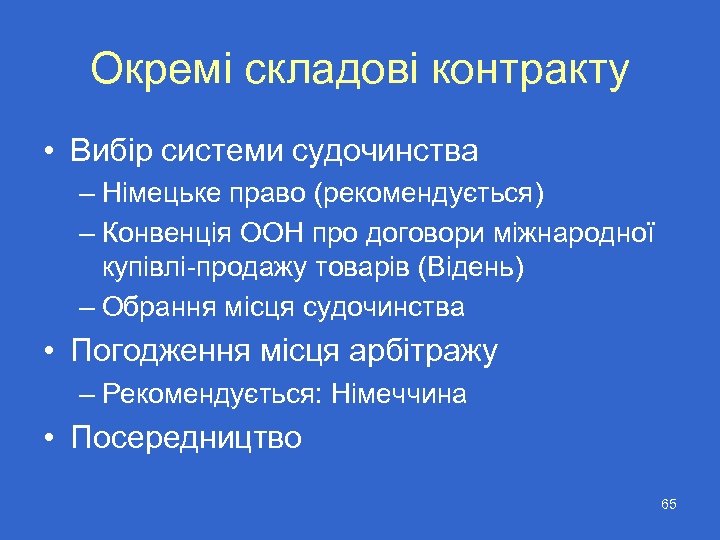 Окремі складові контракту

• Вибір системи судочинства
– Німецьке право (рекомендується)
– Конвенція ООН про договори міжнародної купівлі-продажу товарів (Відень)
– Обрання місця судочинства
• Погодження місця арбітражу
– Рекомендується: Німеччина
• Посередництво

65